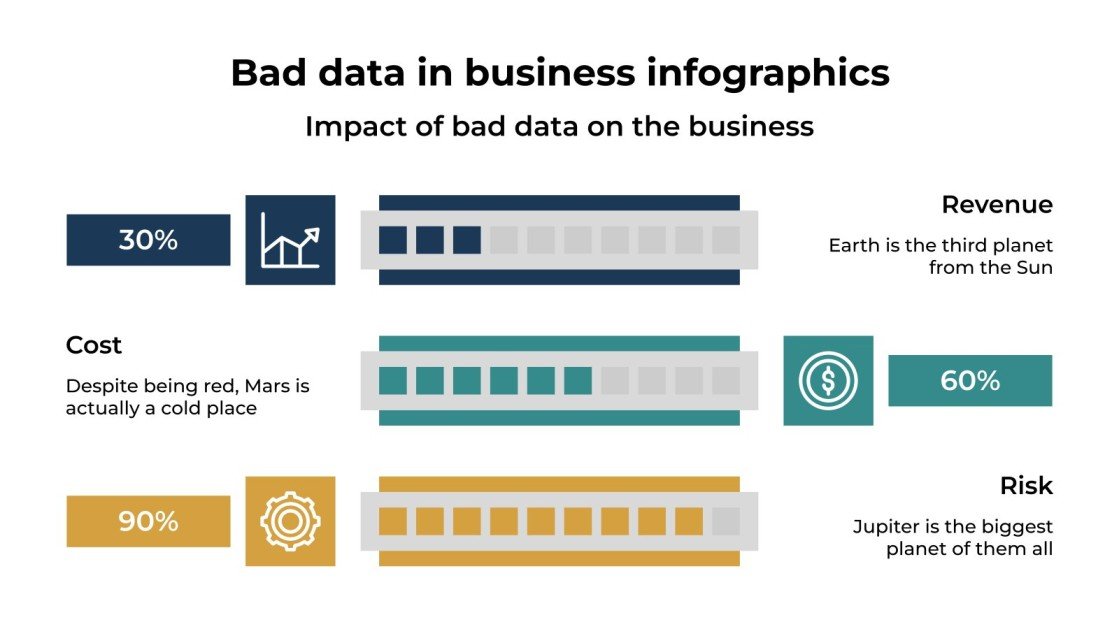 Bad data in business infographics

Impact of bad data on the business

30%

Revenue

Earth is the third planet from the Sun

Cost

Despite being red, Mars is actually a cold place

60%

90%

Risk

Jupiter is the biggest planet of them all